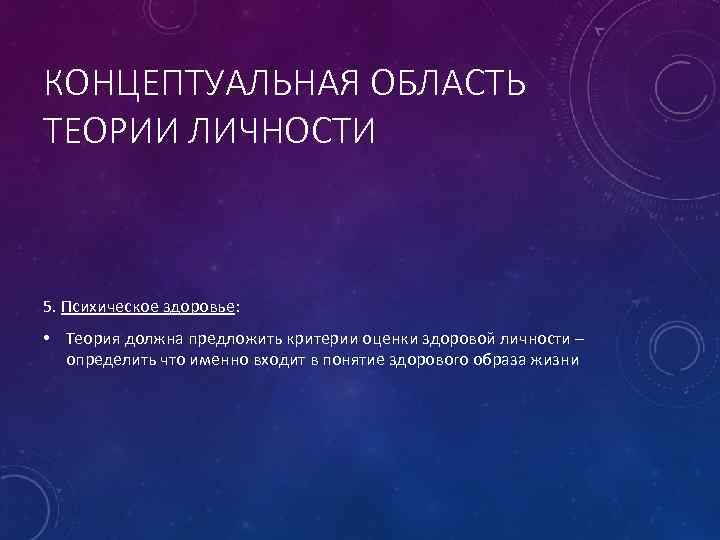 КОНЦЕПТУАЛЬНАЯ ОБЛАСТЬ ТЕОРИИ ЛИЧНОСТИ

5. Психическое здоровье:

• Теория должна предложить критерии оценки здоровой личности – определить что именно входит в понятие здорового образа жизни